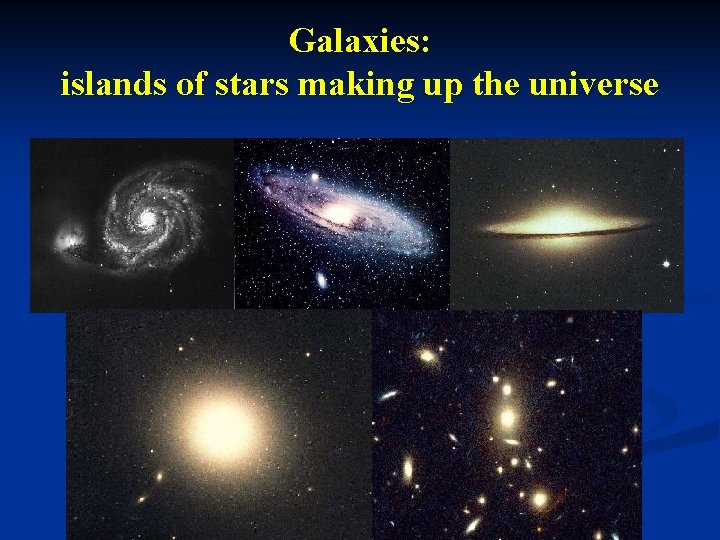 Galaxies:
islands of stars making up the universe